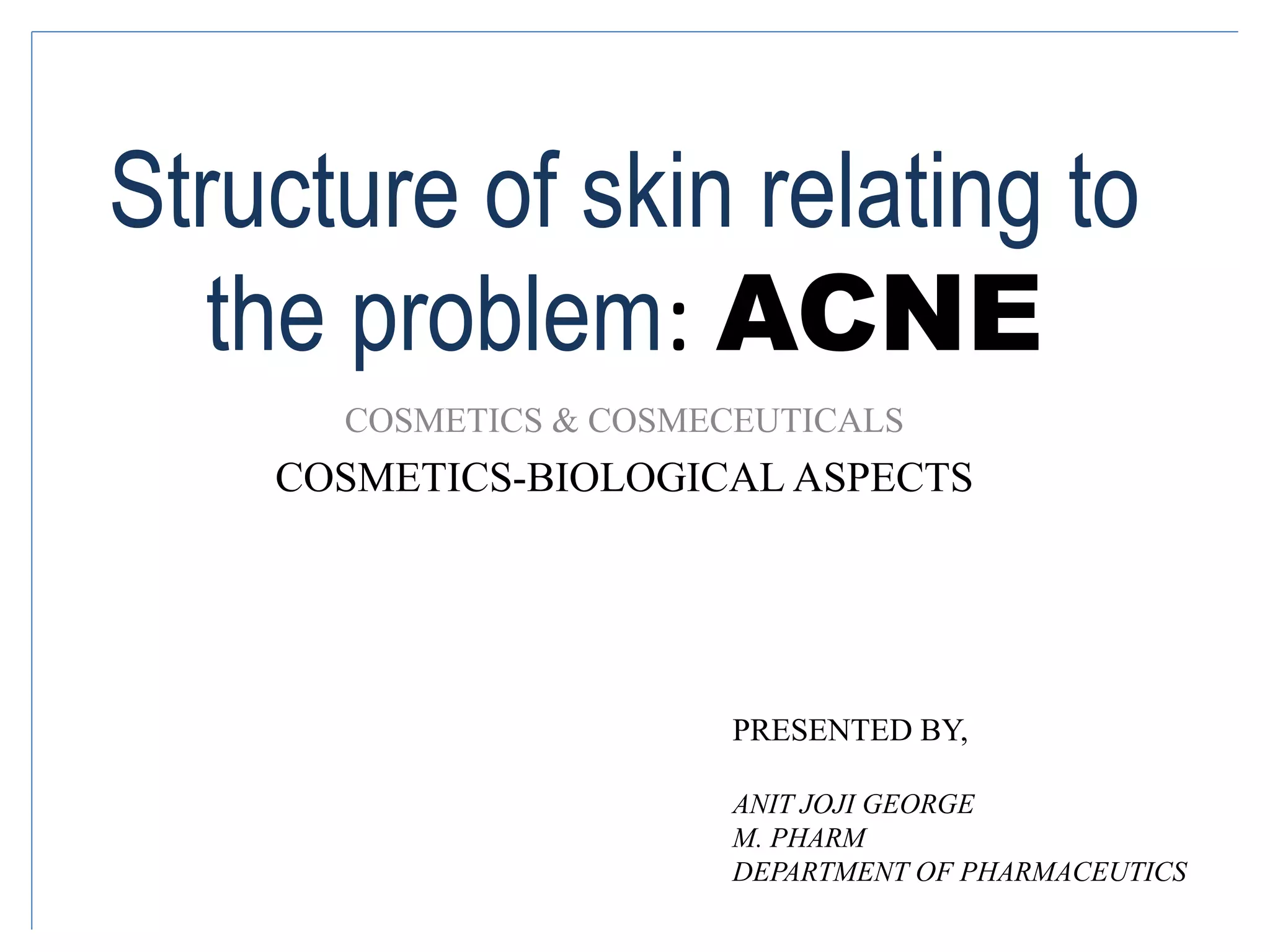 Structure of skin relating to the problem: ACNE

COSMETICS & COSMECEUTICALS

COSMETICS-BIOLOGICAL ASPECTS

PRESENTED BY,

ANIT JOJI GEORGE
M. PHARM
DEPARTMENT OF PHARMACEUTICS